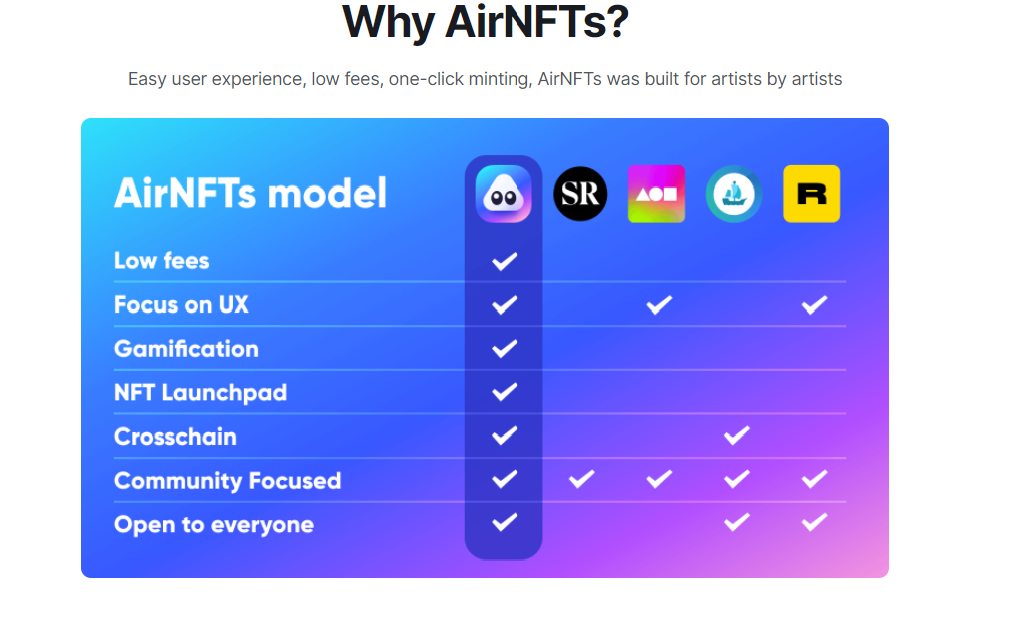 Why AirNFTs?

Easy user experience, low fees, one-click minting, AirNFTs was built for artists by artists

| AirNFTs model | | SR | | | R |
|---|---|---|---|---|---|
| Low fees | ✓ | | | | |
| Focus on UX | ✓ | | ✓ | | ✓ |
| Gamification | ✓ | | | | |
| NFT Launchpad | ✓ | | | | |
| Crosschain | ✓ | | | ✓ | |
| Community Focused | ✓ | ✓ | ✓ | ✓ | ✓ |
| Open to everyone | ✓ | | | ✓ | ✓ |